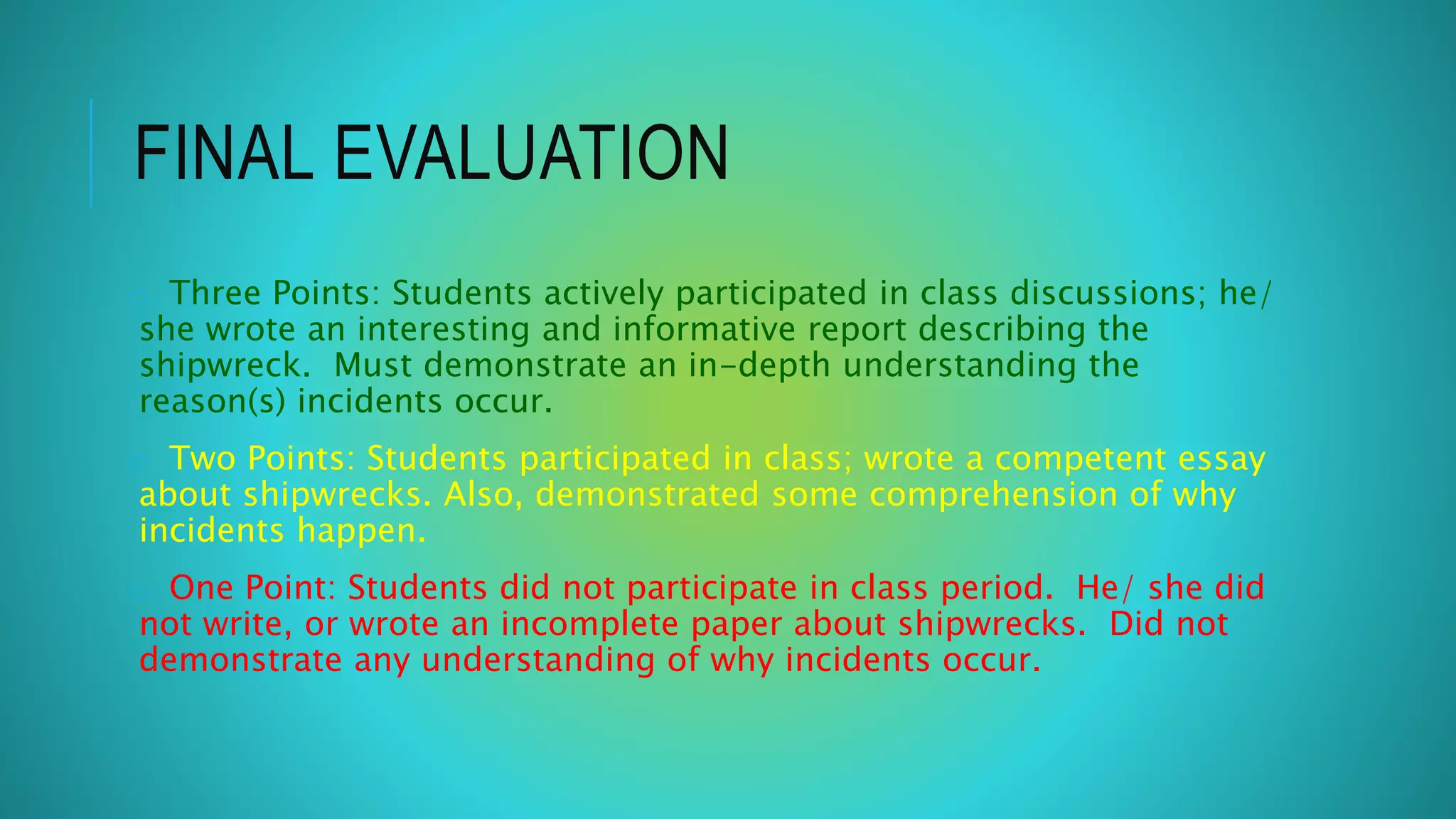 FINAL EVALUATION

Three Points: Students actively participated in class discussions; he/ she wrote an interesting and informative report describing the shipwreck. Must demonstrate an in-depth understanding the reason(s) incidents occur.

Two Points: Students participated in class; wrote a competent essay about shipwrecks. Also, demonstrated some comprehension of why incidents happen.

One Point: Students did not participate in class period. He/ she did not write, or wrote an incomplete paper about shipwrecks. Did not demonstrate any understanding of why incidents occur.